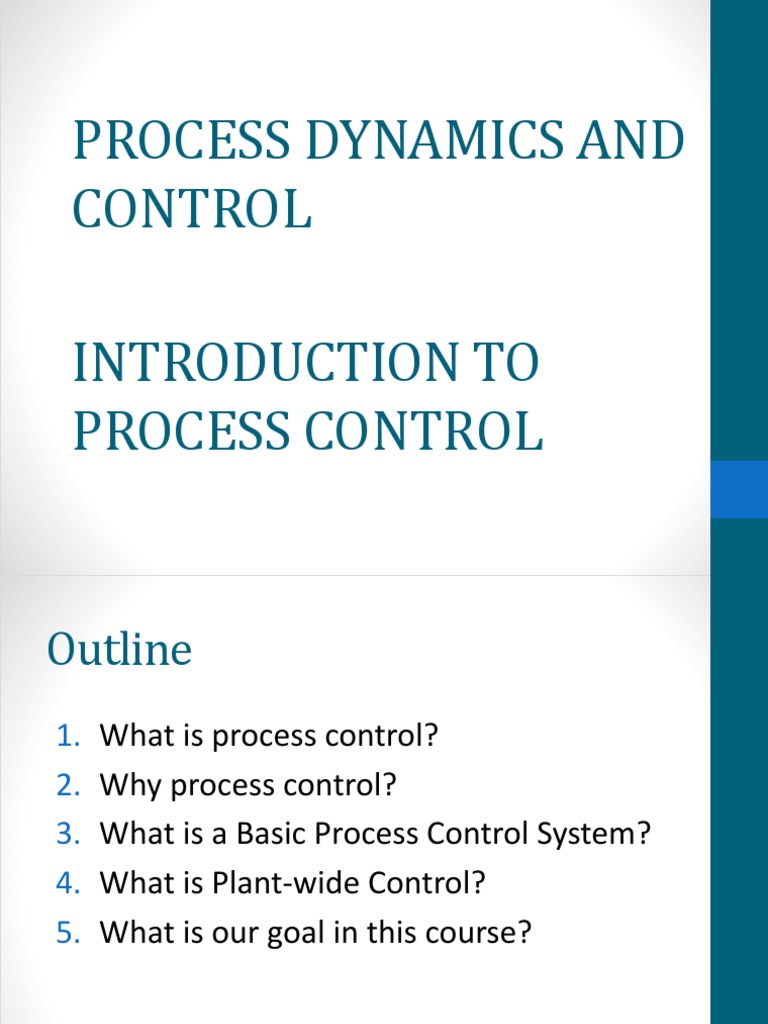 PROCESS DYNAMICS AND CONTROL

INTRODUCTION TO PROCESS CONTROL

Outline

1. What is process control?
2. Why process control?
3. What is a Basic Process Control System?
4. What is Plant-wide Control?
5. What is our goal in this course?